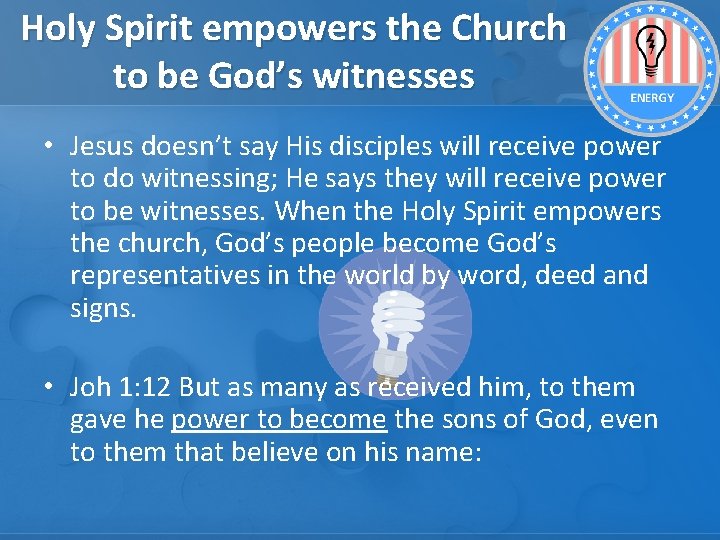 Holy Spirit empowers the Church to be God's witnesses

ENERGY

• Jesus doesn't say His disciples will receive power to do witnessing; He says they will receive power to be witnesses. When the Holy Spirit empowers the church, God's people become God's representatives in the world by word, deed and signs.

• Joh 1:12 But as many as received him, to them gave he power to become the sons of God, even to them that believe on his name: